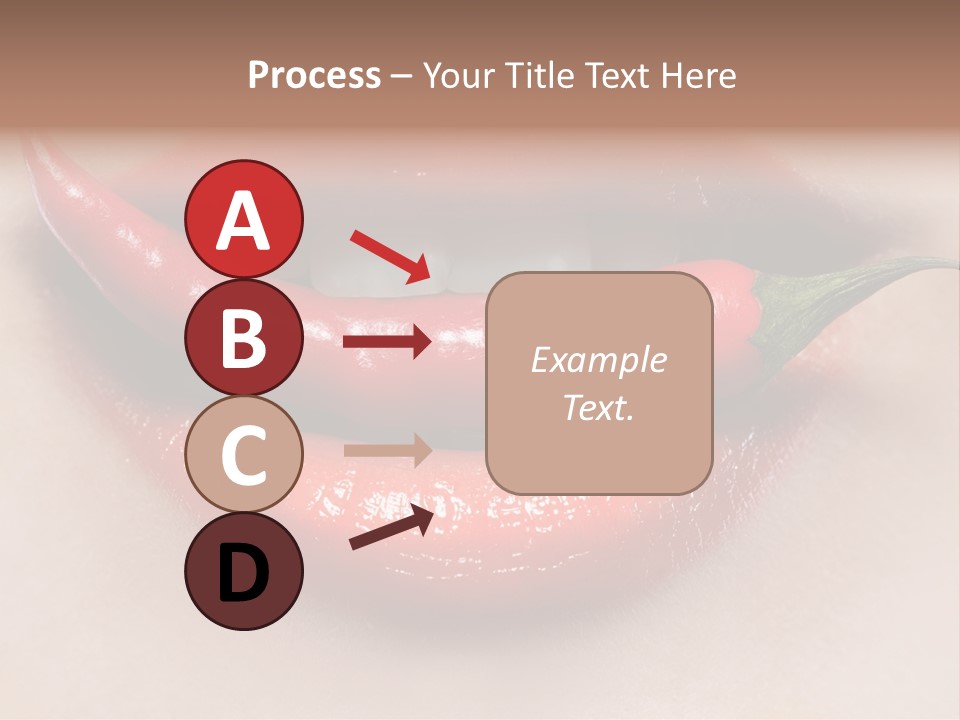 Process – Your Title Text Here

A

B

C

D

Example Text.